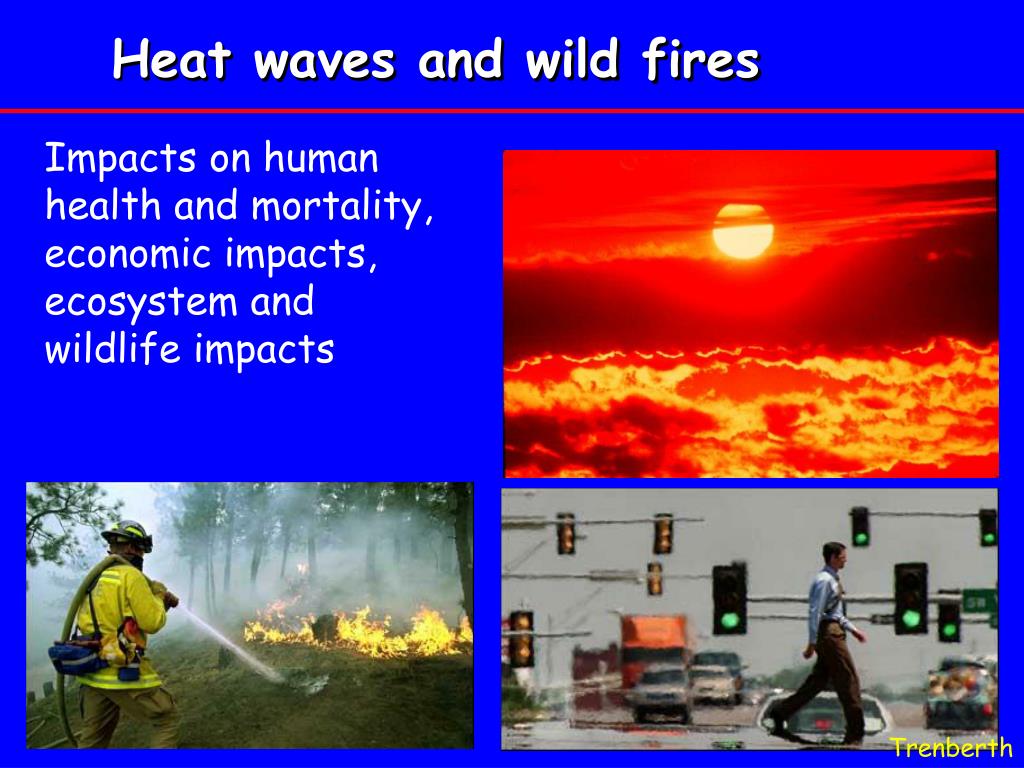 Heat waves and wild fires

Impacts on human health and mortality, economic impacts, ecosystem and wildlife impacts

Trenberth